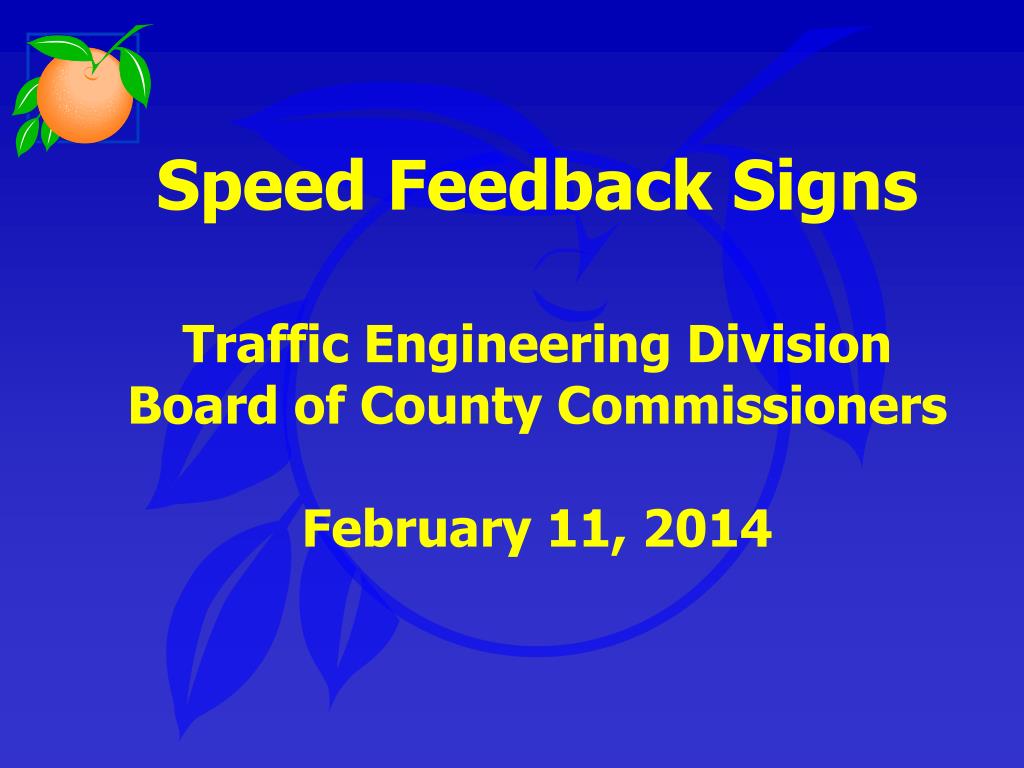 Speed Feedback Signs

Traffic Engineering Division
Board of County Commissioners

February 11, 2014